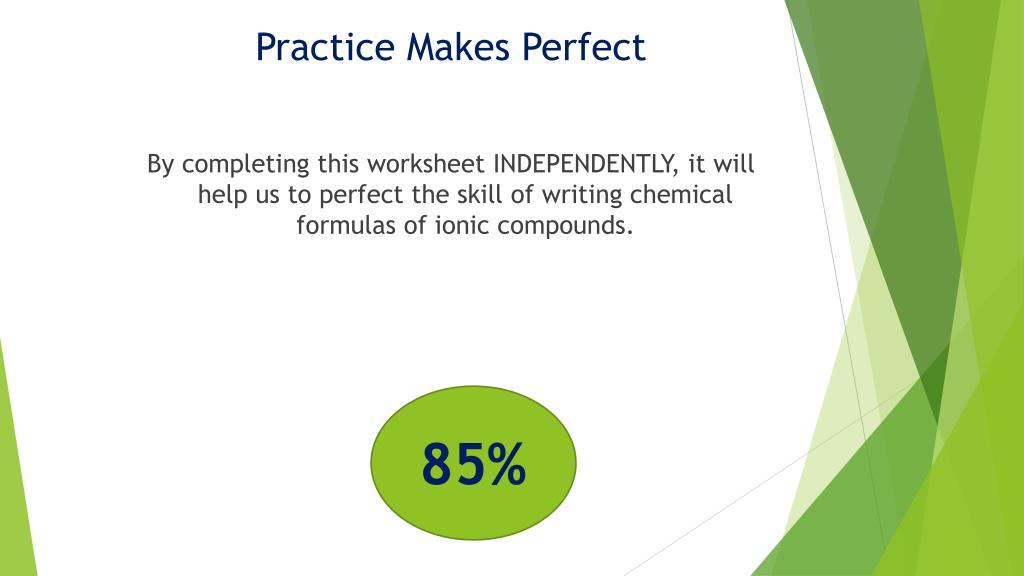 Practice Makes Perfect

By completing this worksheet INDEPENDENTLY, it will help us to perfect the skill of writing chemical formulas of ionic compounds.

85%